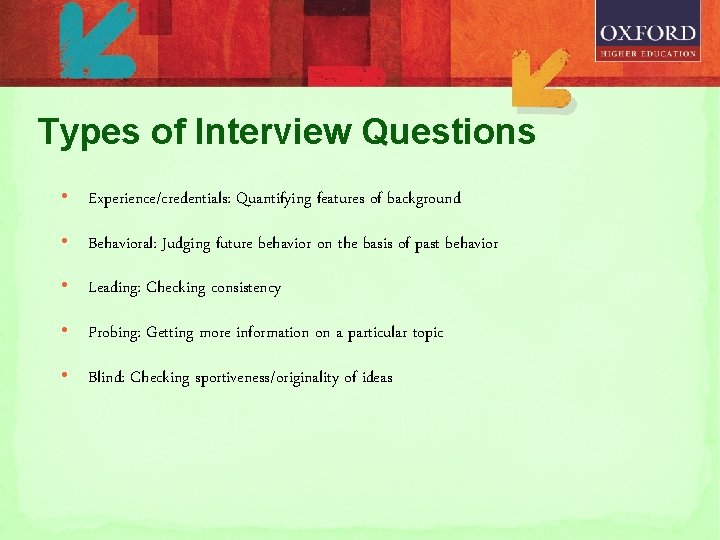 OXFORD
HIGHER EDUCATION

Types of Interview Questions

• Experience/credentials: Quantifying features of background

• Behavioral: Judging future behavior on the basis of past behavior

• Leading: Checking consistency

• Probing: Getting more information on a particular topic

• Blind: Checking sportiveness/originality of ideas